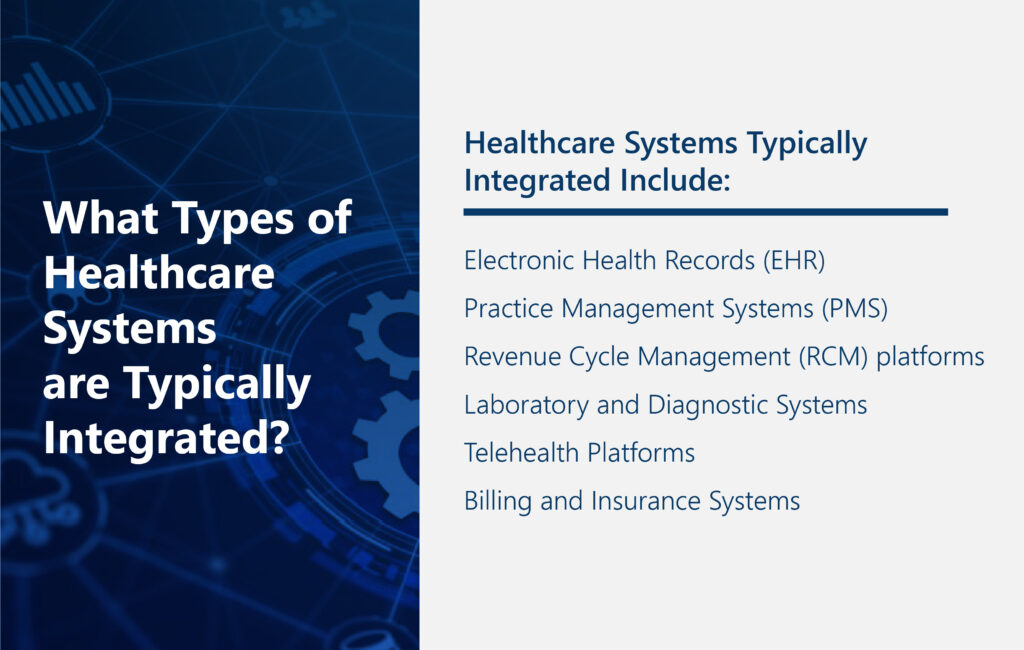 What Types of Healthcare Systems are Typically Integrated?

Healthcare Systems Typically Integrated Include:

Electronic Health Records (EHR)

Practice Management Systems (PMS)

Revenue Cycle Management (RCM) platforms

Laboratory and Diagnostic Systems

Telehealth Platforms

Billing and Insurance Systems